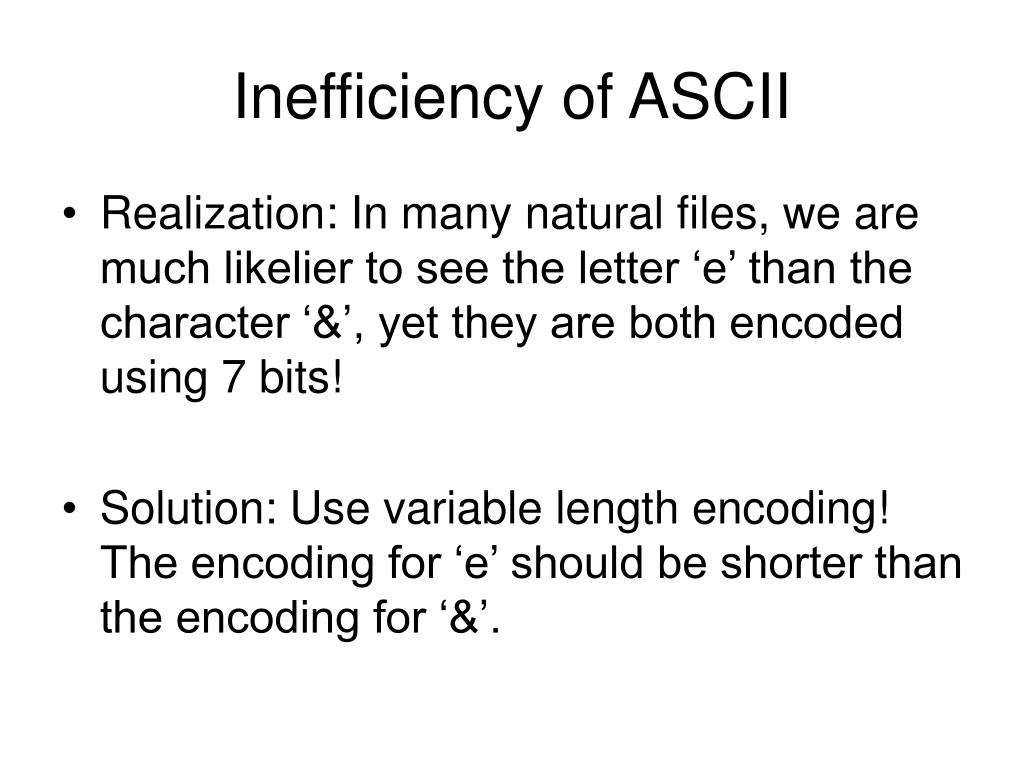 Inefficiency of ASCII

• Realization: In many natural files, we are much likelier to see the letter ‘e’ than the character ‘&’, yet they are both encoded using 7 bits!

• Solution: Use variable length encoding! The encoding for ‘e’ should be shorter than the encoding for ‘&’.